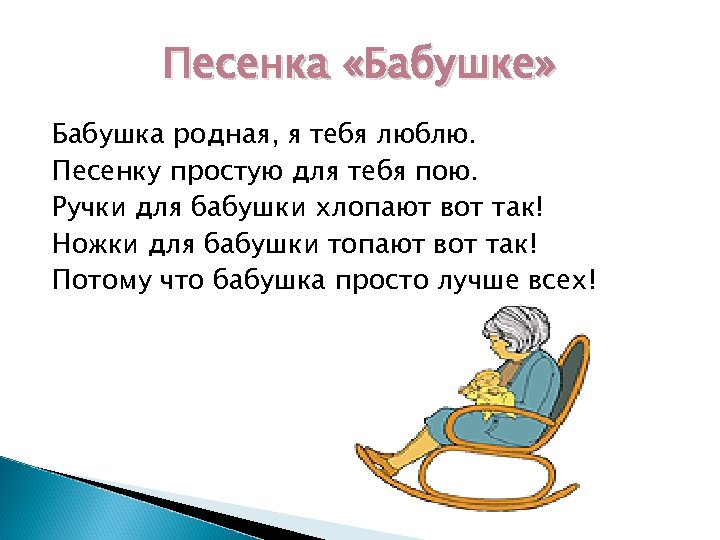 Песенка «Бабушке»

Бабушка родная, я тебя люблю.
Песенку простую для тебя пою.
Ручки для бабушки хлопают вот так!
Ножки для бабушки топают вот так!
Потому что бабушка просто лучше всех!